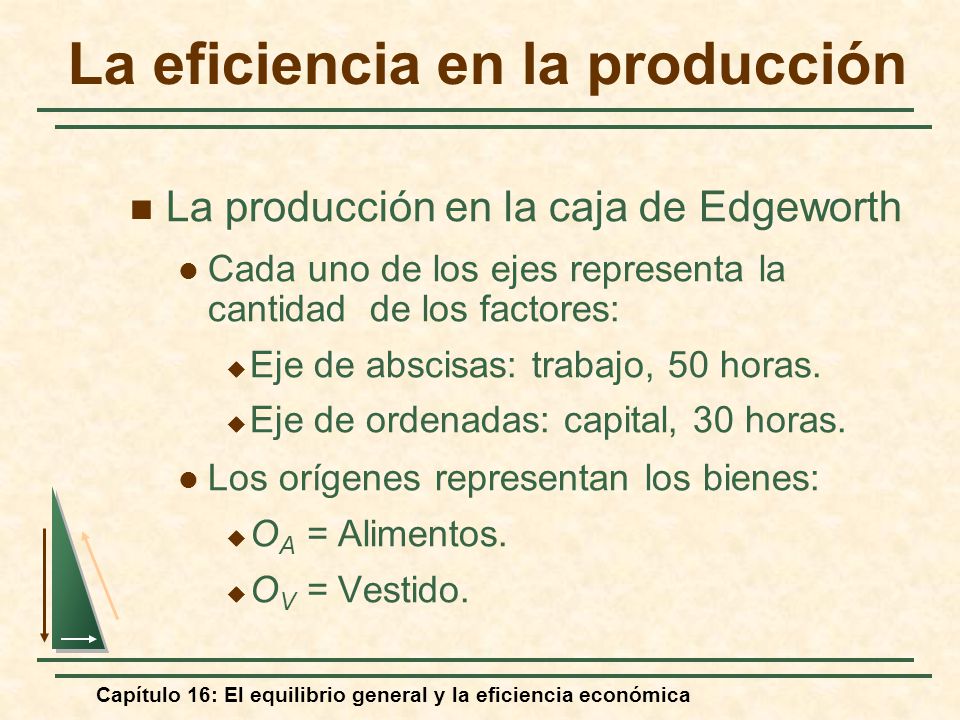 La eficiencia en la producción

La producción en la caja de Edgeworth

Cada uno de los ejes representa la cantidad de los factores:

Eje de abscisas: trabajo, 50 horas.

Eje de ordenadas: capital, 30 horas.

Los orígenes representan los bienes:

$O_A$ = Alimentos.

$O_V$ = Vestido.

Capítulo 16: El equilibrio general y la eficiencia económica